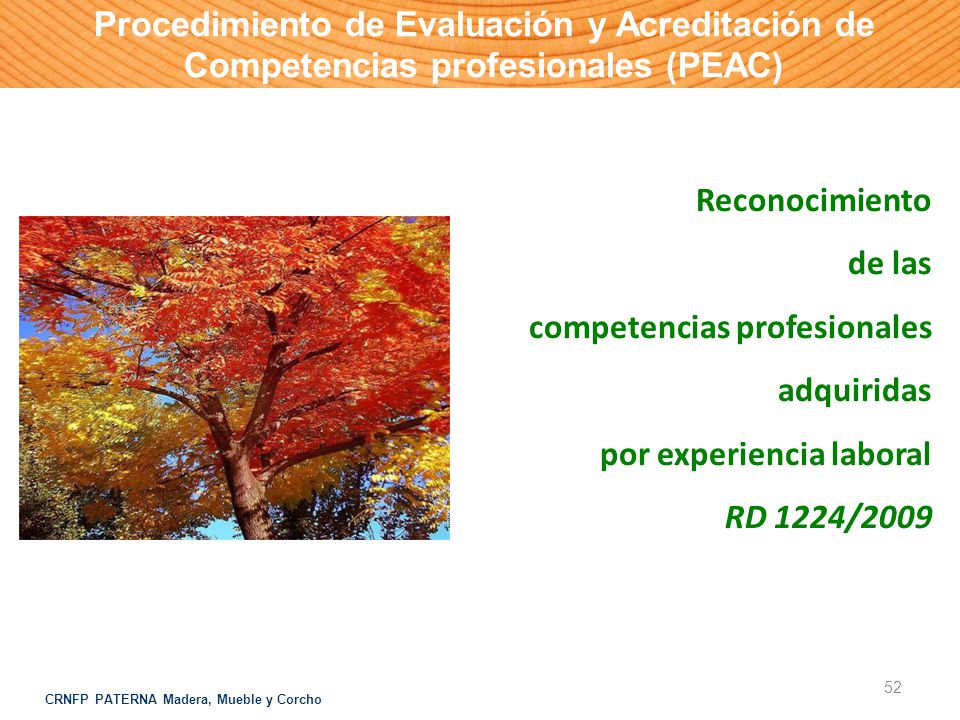 Procedimiento de Evaluación y Acreditación de Competencias profesionales (PEAC)

Reconocimiento
de las
competencias profesionales
adquiridas
por experiencia laboral
RD 1224/2009

52

CRNFP PATERNA Madera, Mueble y Corcho